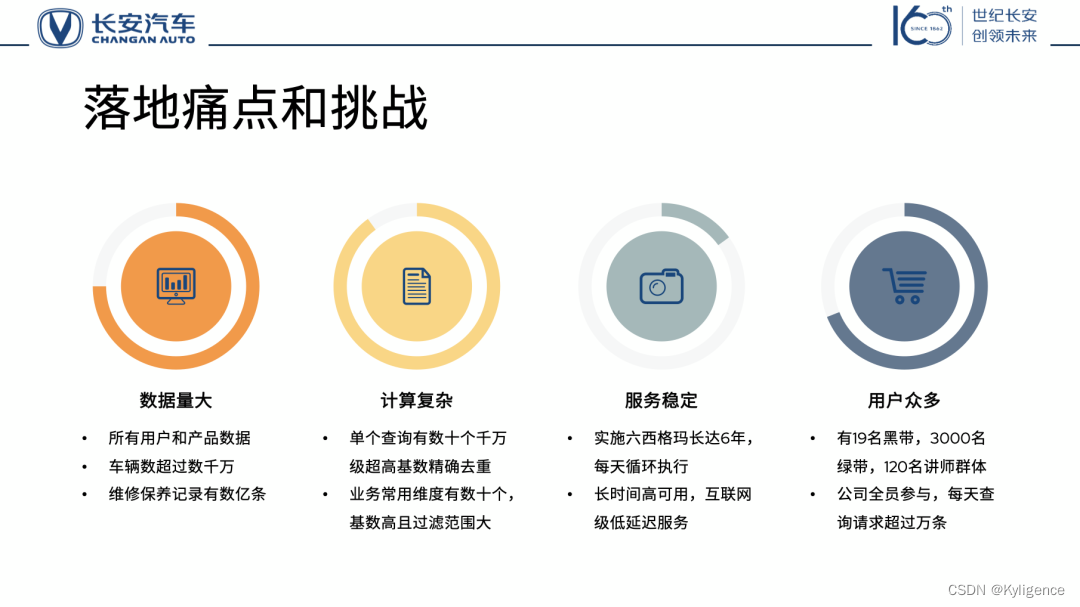 长安汽车
CHANGAN AUTO

160th SINCE 1862
世纪长安
创领未来

落地痛点和挑战

数据量大
• 所有用户和产品数据
• 车辆数超过数千万
• 维修保养记录有数亿条

计算复杂
• 单个查询有数十个千万级超高基数精确去重
• 业务常用维度有数十个，基数高且过滤范围大

服务稳定
• 实施六西格玛长达6年，每天循环执行
• 长时间高可用，互联网级低延迟服务

用户众多
• 有19名黑带，3000名绿带，120名讲师群体
• 公司全员参与，每天查询请求超过万条

CSDN @Kyligence